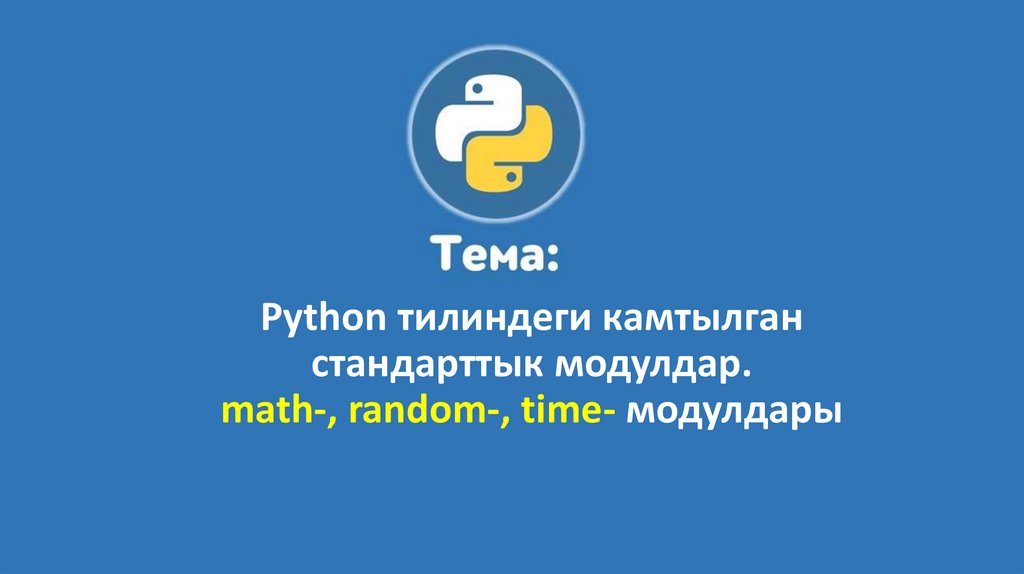 Тема:

Python тилиндеги камтылган стандарттык модулдар.
math-, random-, time- модулдары